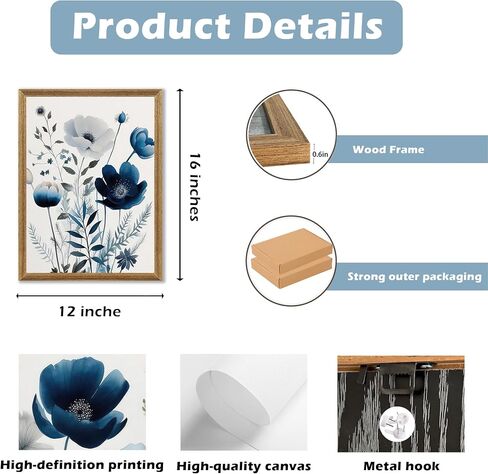 Product Details

16 inches

12 inche

0.6in

Wood Frame

Strong outer packaging

High-definition printing

High-quality canvas

Metal hook